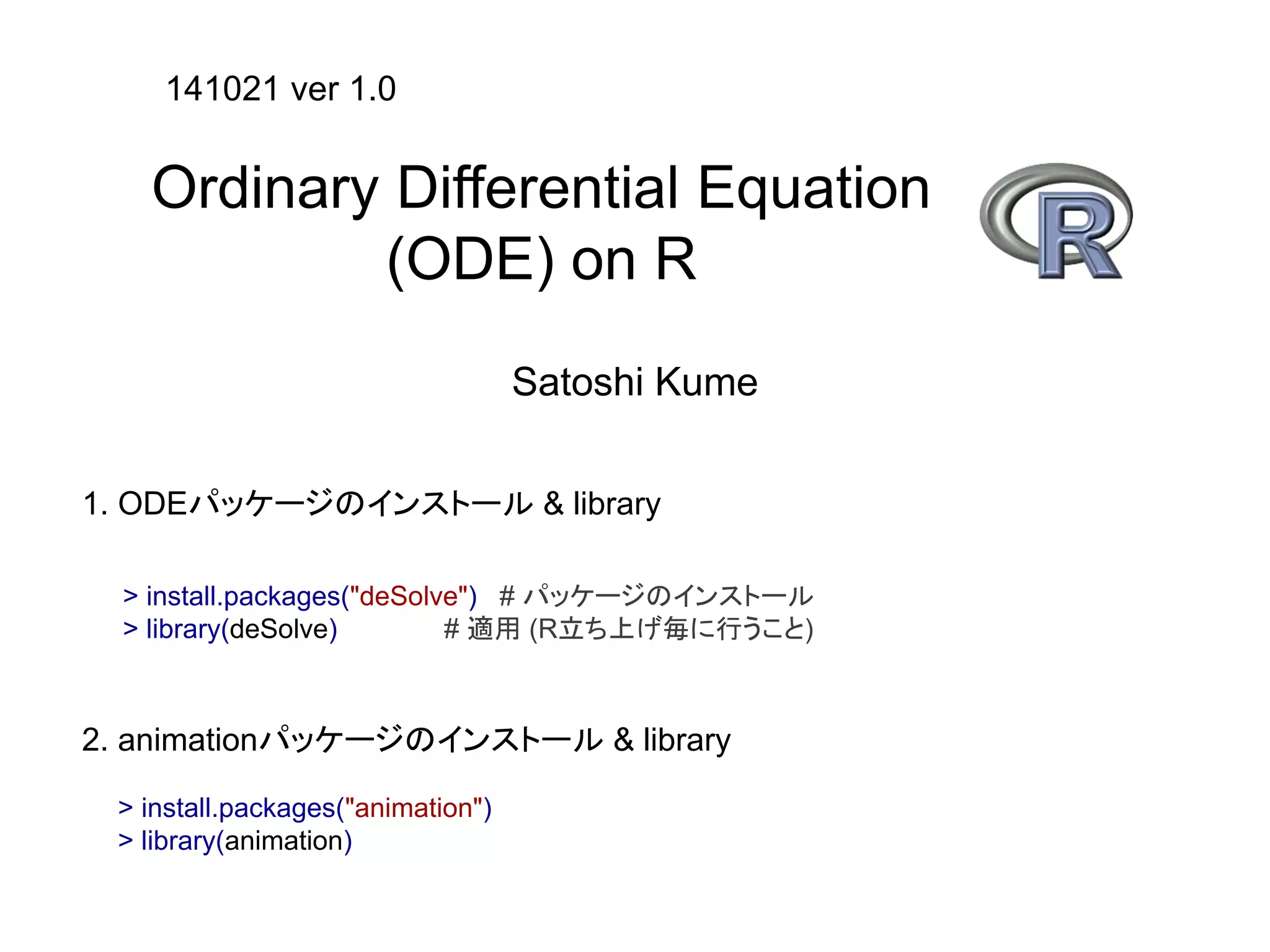 141021 ver 1.0

Ordinary Differential Equation (ODE) on R

R

Satoshi Kume

1. ODEパッケージのインストール & library

> install.packages("deSolve") # パッケージのインストール
> library(deSolve) # 適用 (R立ち上げ毎に行うこと)

2. animationパッケージのインストール & library

> install.packages("animation")
> library(animation)